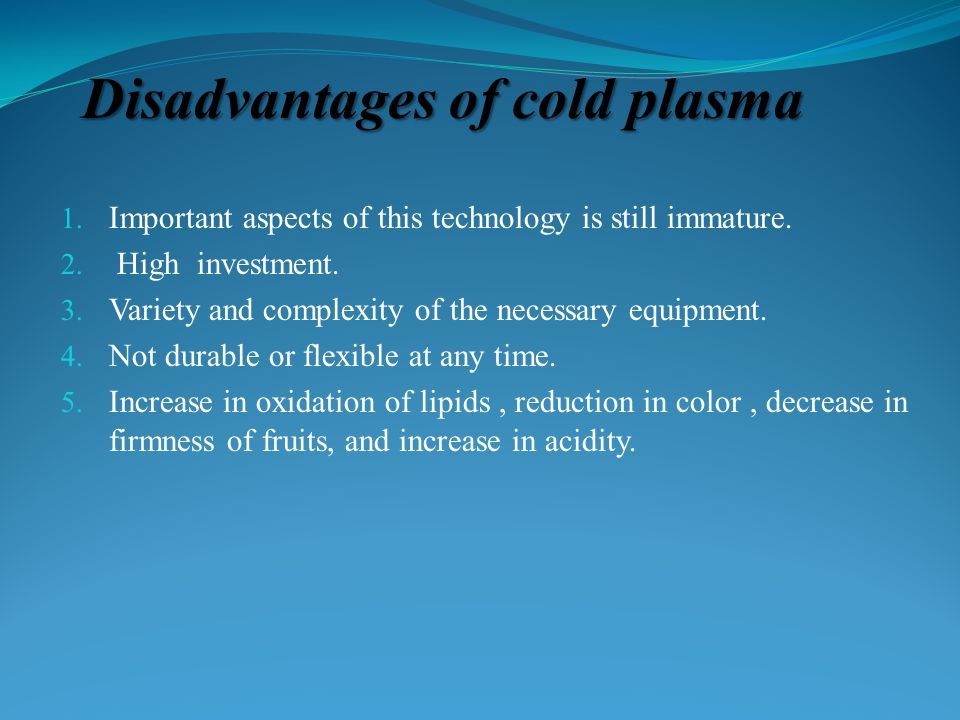 Disadvantages of cold plasma

1. Important aspects of this technology is still immature.
2. High investment.
3. Variety and complexity of the necessary equipment.
4. Not durable or flexible at any time.
5. Increase in oxidation of lipids , reduction in color , decrease in firmness of fruits, and increase in acidity.